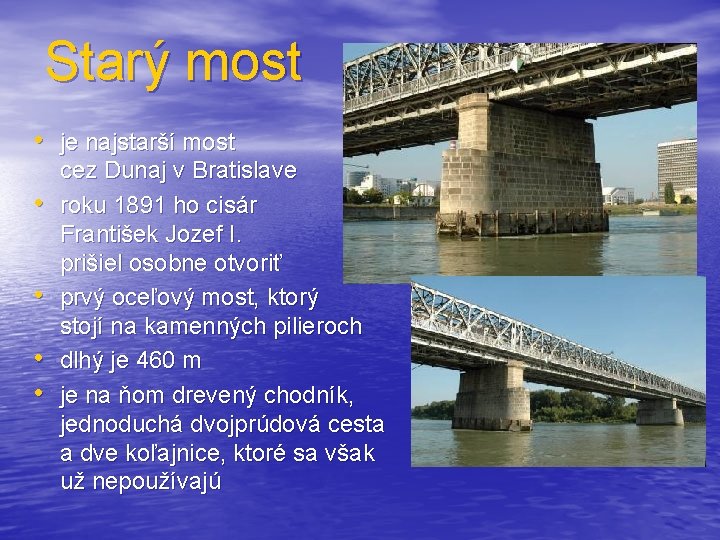 Starý most

• je najstarší most cez Dunaj v Bratislave
• roku 1891 ho cisár František Jozef I. prišiel osobne otvoriť
• prvý oceľový most, ktorý stojí na kamenných pilieroch
• dlhý je 460 m
• je na ňom drevený chodník, jednoduchá dvojprúdová cesta a dve koľajnice, ktoré sa však už nepoužívajú